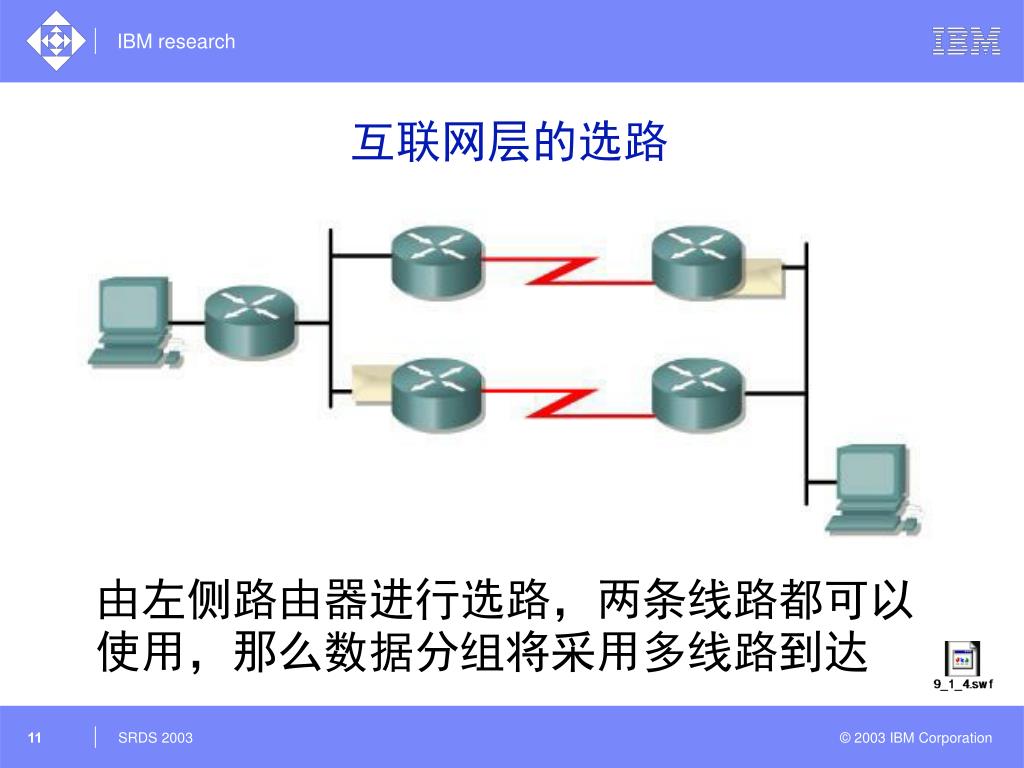 IBM research

IBM

互联网层的选路

由左侧路由器进行选路，两条线路都可以使用，那么数据分组将采用多线路到达

9_1_4.swf

11

SRDS 2003

© 2003 IBM Corporation